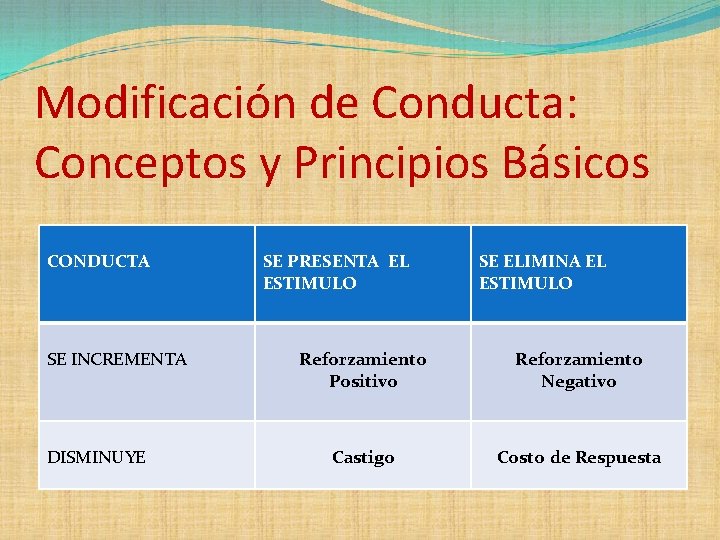 Modificación de Conducta: Conceptos y Principios Básicos

| CONDUCTA | SE PRESENTA EL ESTIMULO | SE ELIMINA EL ESTIMULO |
|---|---|---|
| SE INCREMENTA | Reforzamiento Positivo | Reforzamiento Negativo |
| DISMINUYE | Castigo | Costo de Respuesta |